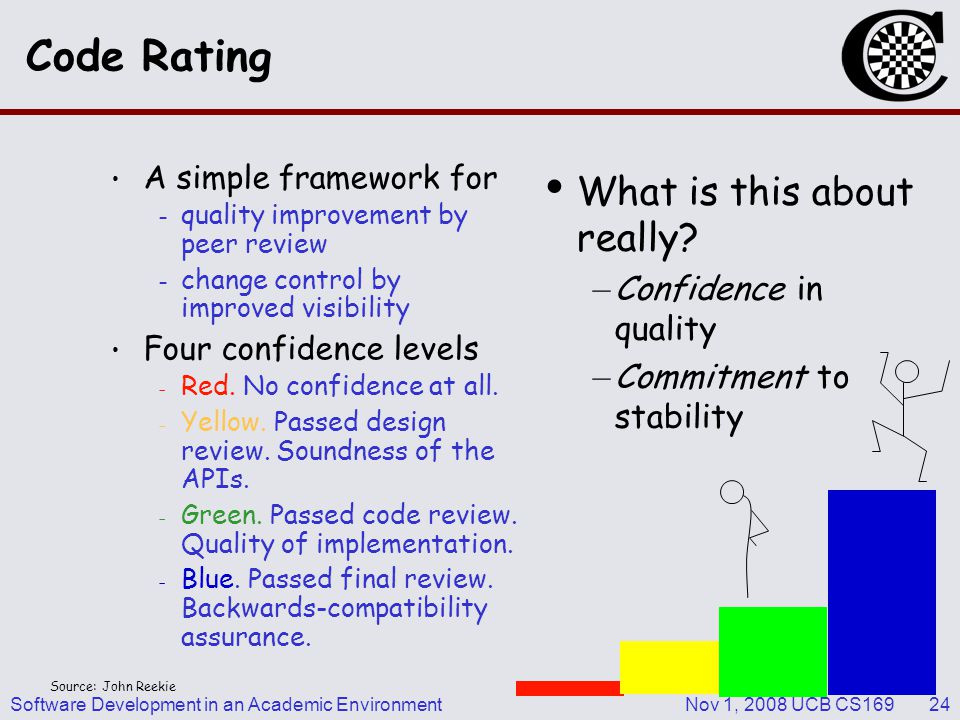 Code Rating

• A simple framework for
  - quality improvement by peer review
  - change control by improved visibility
• Four confidence levels
  - Red. No confidence at all.
  - Yellow. Passed design review. Soundness of the APIs.
  - Green. Passed code review. Quality of implementation.
  - Blue. Passed final review. Backwards-compatibility assurance.

• What is this about really?
  – Confidence in quality
  – Commitment to stability

Source: John Reekie

Software Development in an Academic Environment

Nov 1, 2008 UCB CS169

24